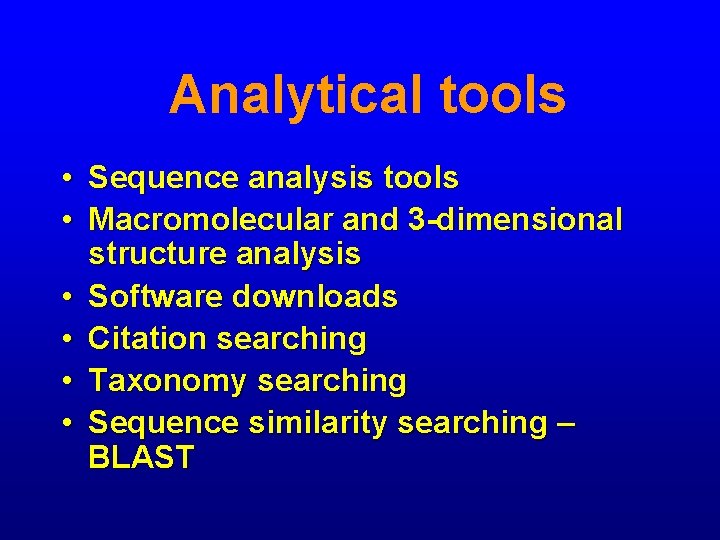 Analytical tools

• Sequence analysis tools
• Macromolecular and 3-dimensional structure analysis
• Software downloads
• Citation searching
• Taxonomy searching
• Sequence similarity searching – BLAST